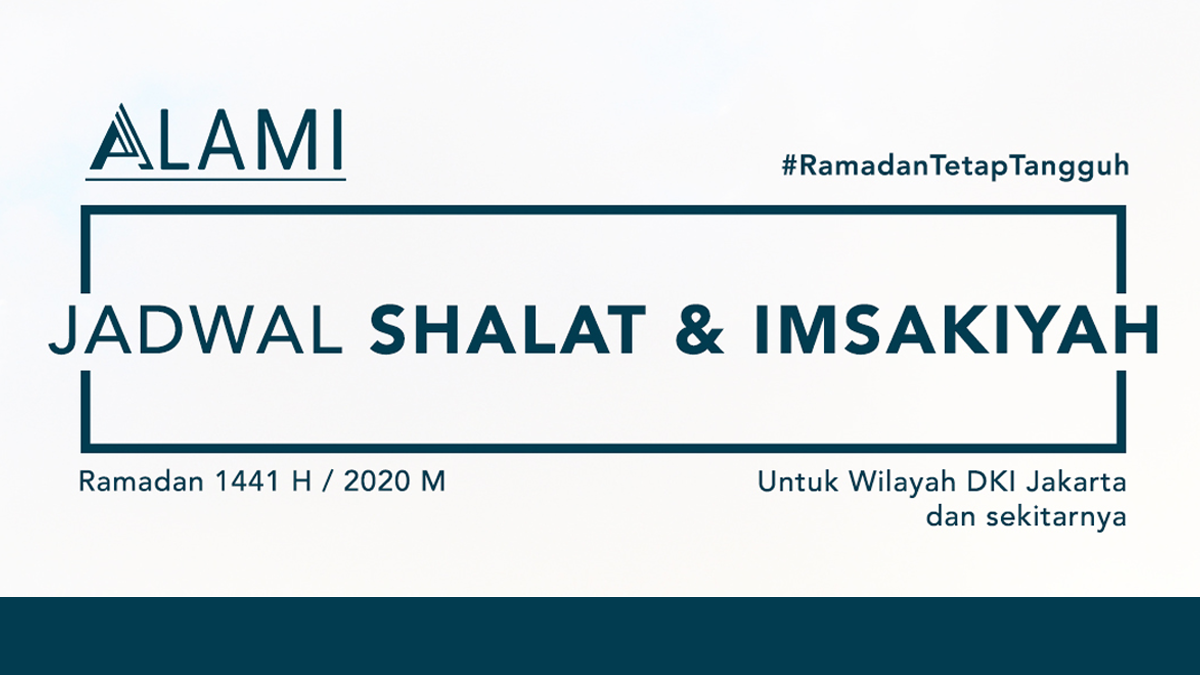 ALAMI

#RamadanTetapTangguh

JADWAL SHALAT & IMSAKIYAH

Ramadan 1441 H / 2020 M

Untuk Wilayah DKI Jakarta dan sekitarnya